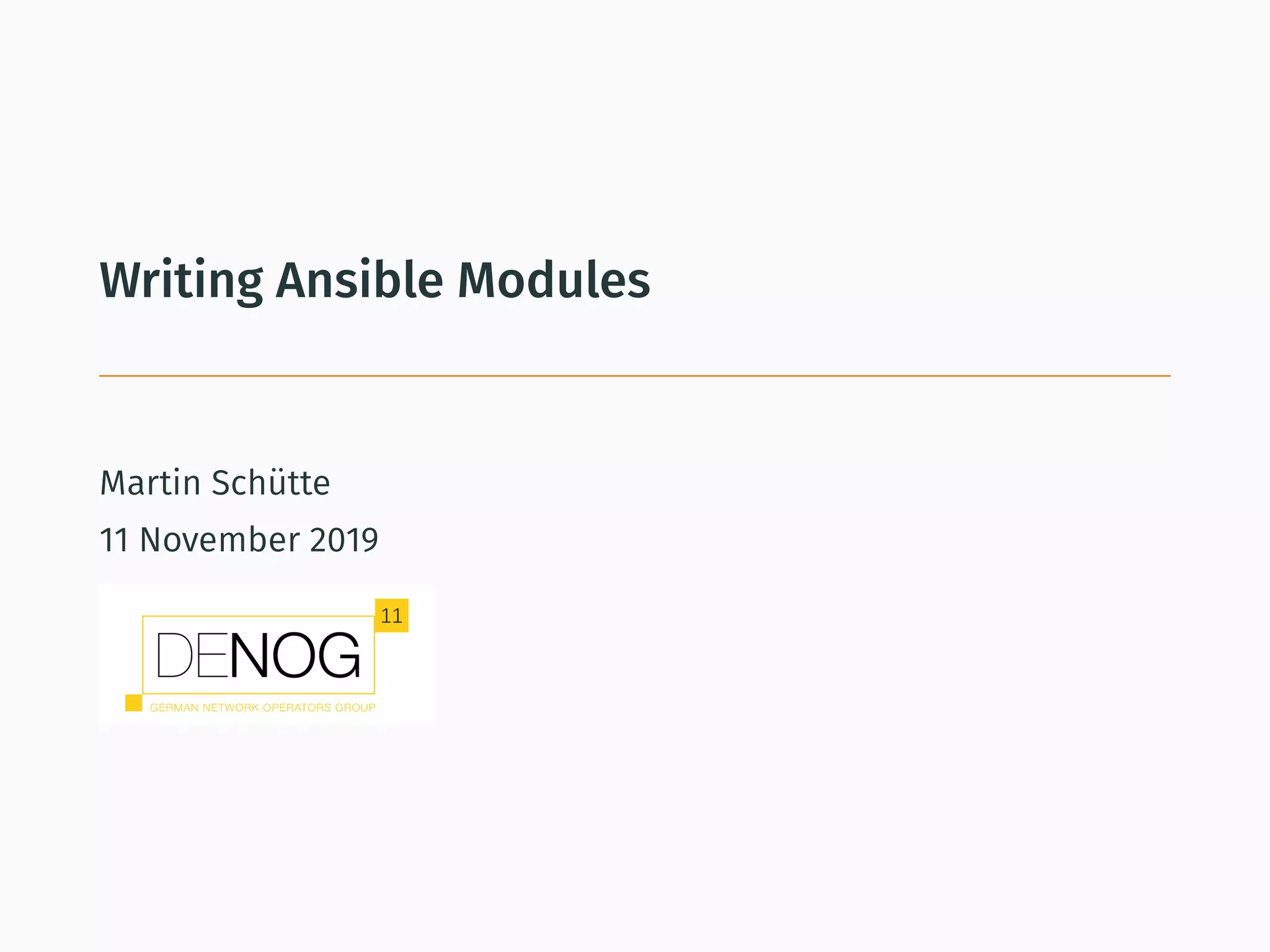 Writing Ansible Modules

Martin Schütte

11 November 2019

11

DENOG

GERMAN NETWORK OPERATORS GROUP